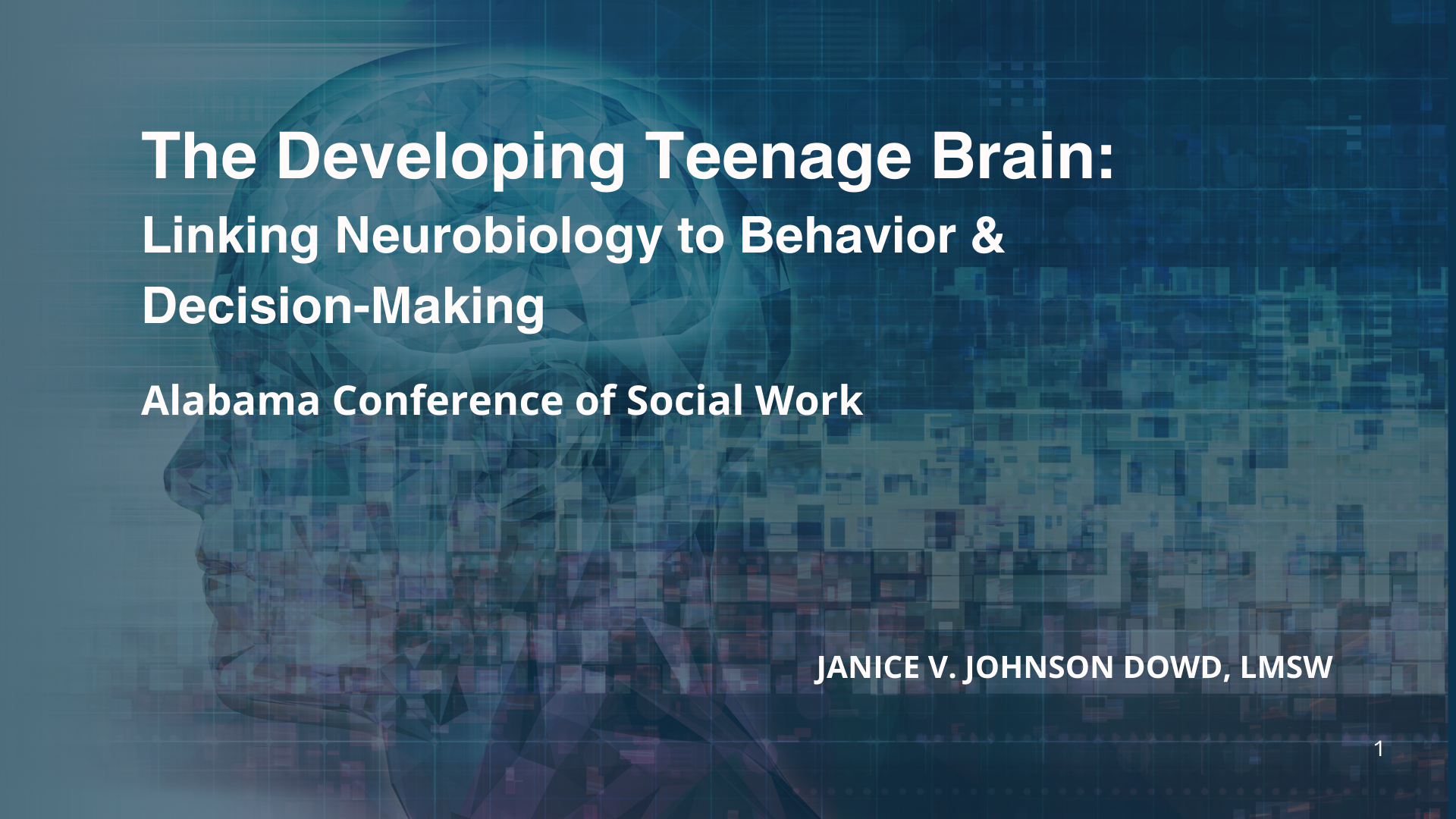 The Developing Teenage Brain:
Linking Neurobiology to Behavior & Decision-Making

Alabama Conference of Social Work

JANICE V. JOHNSON DOWD, LMSW

1